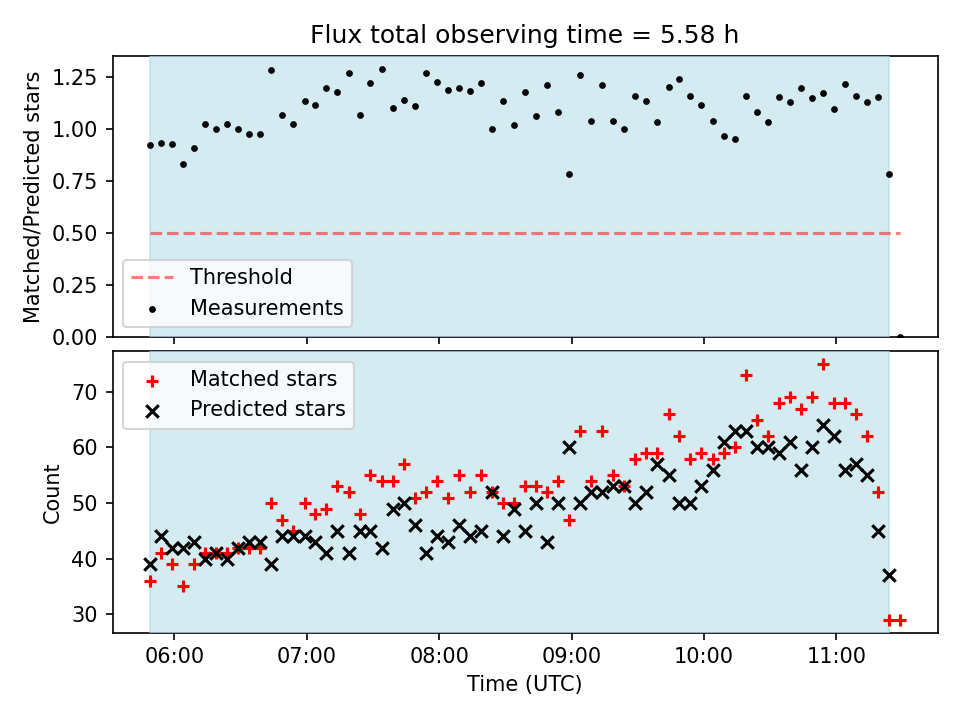 Flux total observing time = 5.58 h

Matched/Predicted stars

1.25
1.00
0.75
0.50
0.25
0.00

Threshold
Measurements

Matched stars
Predicted stars

Count

70
60
50
40
30

06:00
07:00
08:00
09:00
10:00
11:00

Time (UTC)